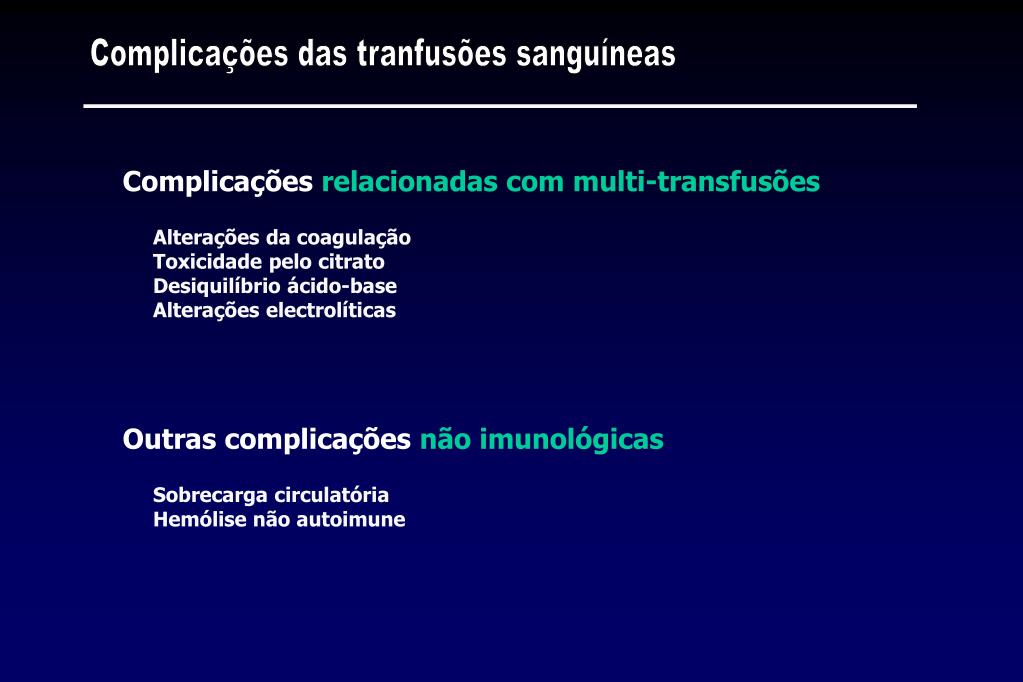 Complicações das tranfusões sanguíneas

Complicações relacionadas com multi-transfusões

Alterações da coagulação
Toxicidade pelo citrato
Desiquilíbrio ácido-base
Alterações electrolíticas

Outras complicações não imunológicas

Sobrecarga circulatória
Hemólise não autoimune